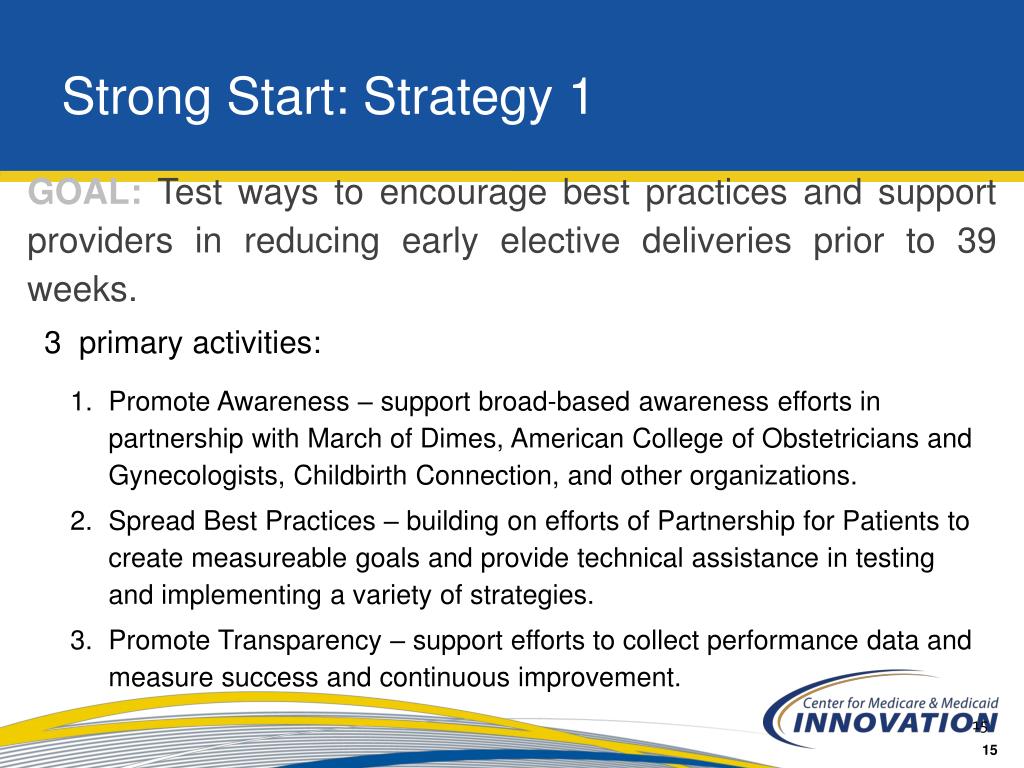 Strong Start: Strategy 1

GOAL: Test ways to encourage best practices and support providers in reducing early elective deliveries prior to 39 weeks.

3 primary activities:

1. Promote Awareness – support broad-based awareness efforts in partnership with March of Dimes, American College of Obstetricians and Gynecologists, Childbirth Connection, and other organizations.
2. Spread Best Practices – building on efforts of Partnership for Patients to create measureable goals and provide technical assistance in testing and implementing a variety of strategies.
3. Promote Transparency – support efforts to collect performance data and measure success and continuous improvement.

Center for Medicare & Medicaid INNOVATION

15

15